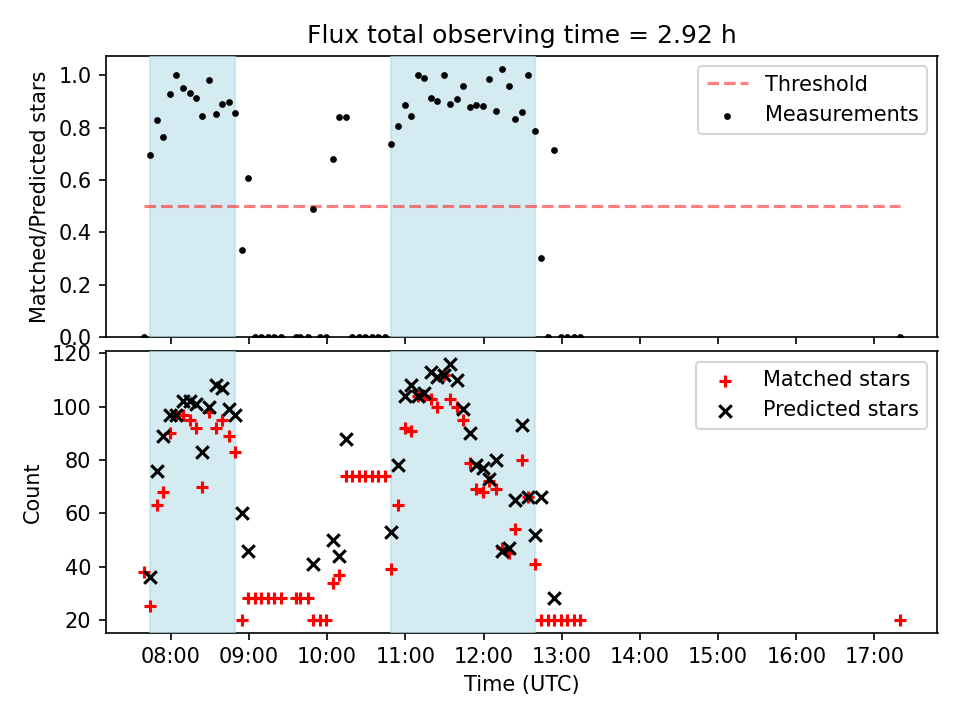 Flux total observing time = 2.92 h

Matched/Predicted stars

1.0
0.8
0.6
0.4
0.2
0.0

Threshold
Measurements

Count

120
100
80
60
40
20

Matched stars
Predicted stars

08:00 09:00 10:00 11:00 12:00 13:00 14:00 15:00 16:00 17:00

Time (UTC)